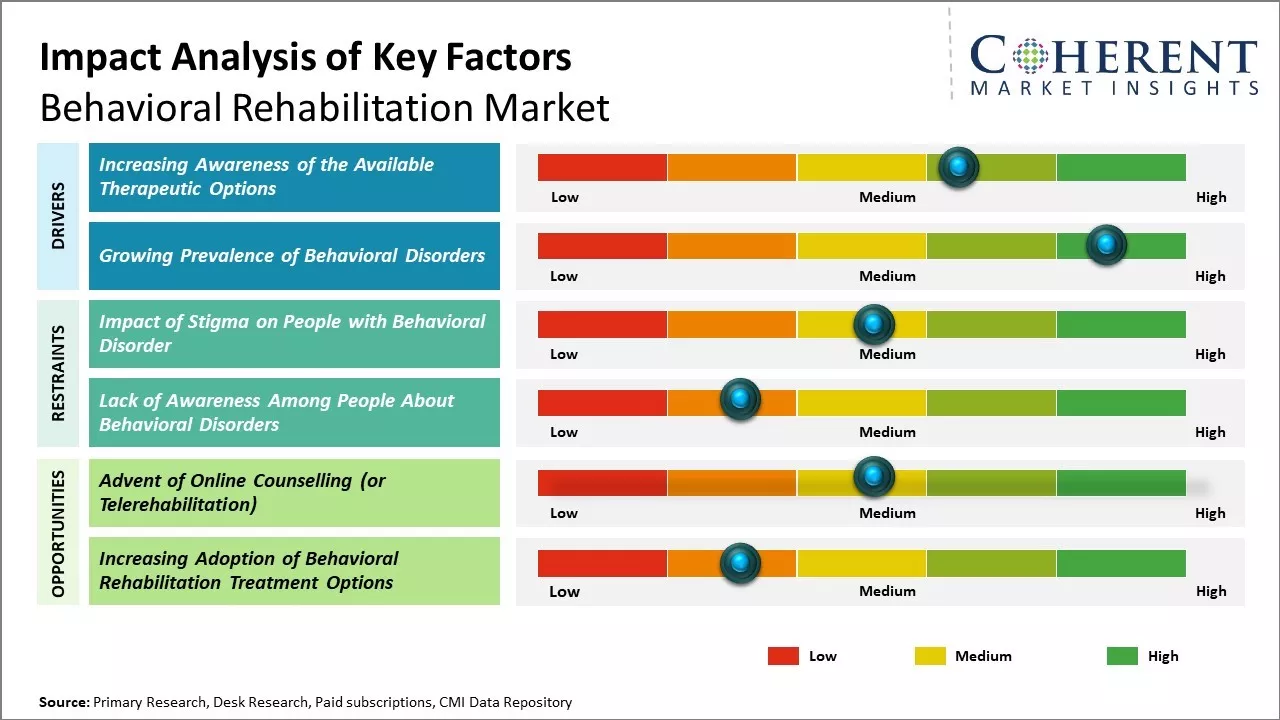 Impact Analysis of Key Factors
Behavioral Rehabilitation Market

COHERENT
MARKET INSIGHTS

DRIVERS

Increasing Awareness of the Available Therapeutic Options

Low Medium High

Growing Prevalence of Behavioral Disorders

Low Medium High

RESTRAINTS

Impact of Stigma on People with Behavioral Disorder

Low Medium High

Lack of Awareness Among People About Behavioral Disorders

Low Medium High

OPPORTUNITIES

Advent of Online Counselling (or Telerehabilitation)

Low Medium High

Increasing Adoption of Behavioral Rehabilitation Treatment Options

Low Medium High

Low Medium High

Source: Primary Research, Desk Research, Paid subscriptions, CMI Data Repository